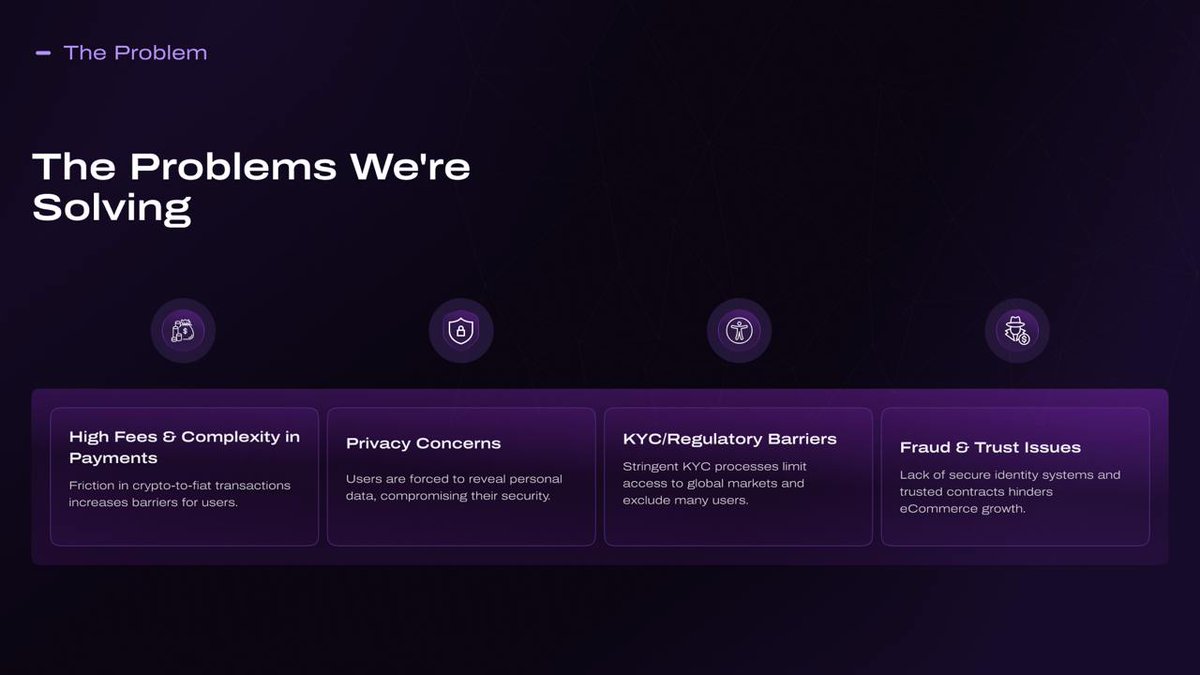 The Problem

The Problems We're Solving

High Fees & Complexity in Payments

Friction in crypto-to-fiat transactions increases barriers for users.

Privacy Concerns

Users are forced to reveal personal data, compromising their security.

KYC/Regulatory Barriers

Stringent KYC processes limit access to global markets and exclude many users.

Fraud & Trust Issues

Lack of secure identity systems and trusted contracts hinders eCommerce growth.